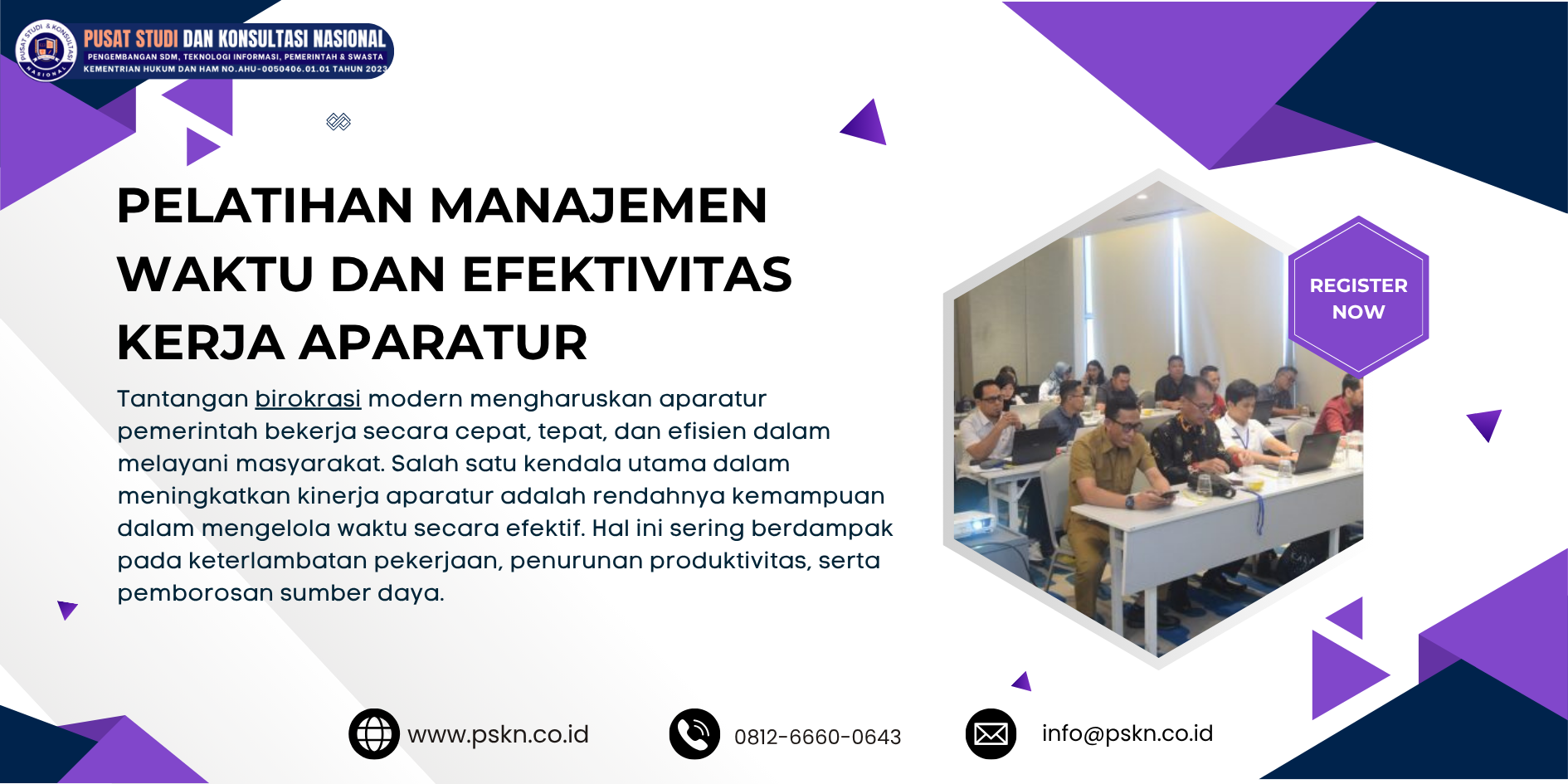 PUSAT STUDI & KONSULTASI NASIONAL

PUSAT STUDI DAN KONSULTASI NASIONAL
PENGEMBANGAN SDM, TEKNOLOGI INFORMASI, PEMERINTAH & SWASTA
KEMENTRIAN HUKUM DAN HAM NO.AHU-0050406.01.01 TAHUN 2023

PELATIHAN MANAJEMEN WAKTU DAN EFEKTIVITAS KERJA APARATUR

Tantangan birokrasi modern mengharuskan aparatur pemerintah bekerja secara cepat, tepat, dan efisien dalam melayani masyarakat. Salah satu kendala utama dalam meningkatkan kinerja aparatur adalah rendahnya kemampuan dalam mengelola waktu secara efektif. Hal ini sering berdampak pada keterlambatan pekerjaan, penurunan produktivitas, serta pemborosan sumber daya.

REGISTER NOW

www.pskn.co.id
0812-6660-0643
info@pskn.co.id